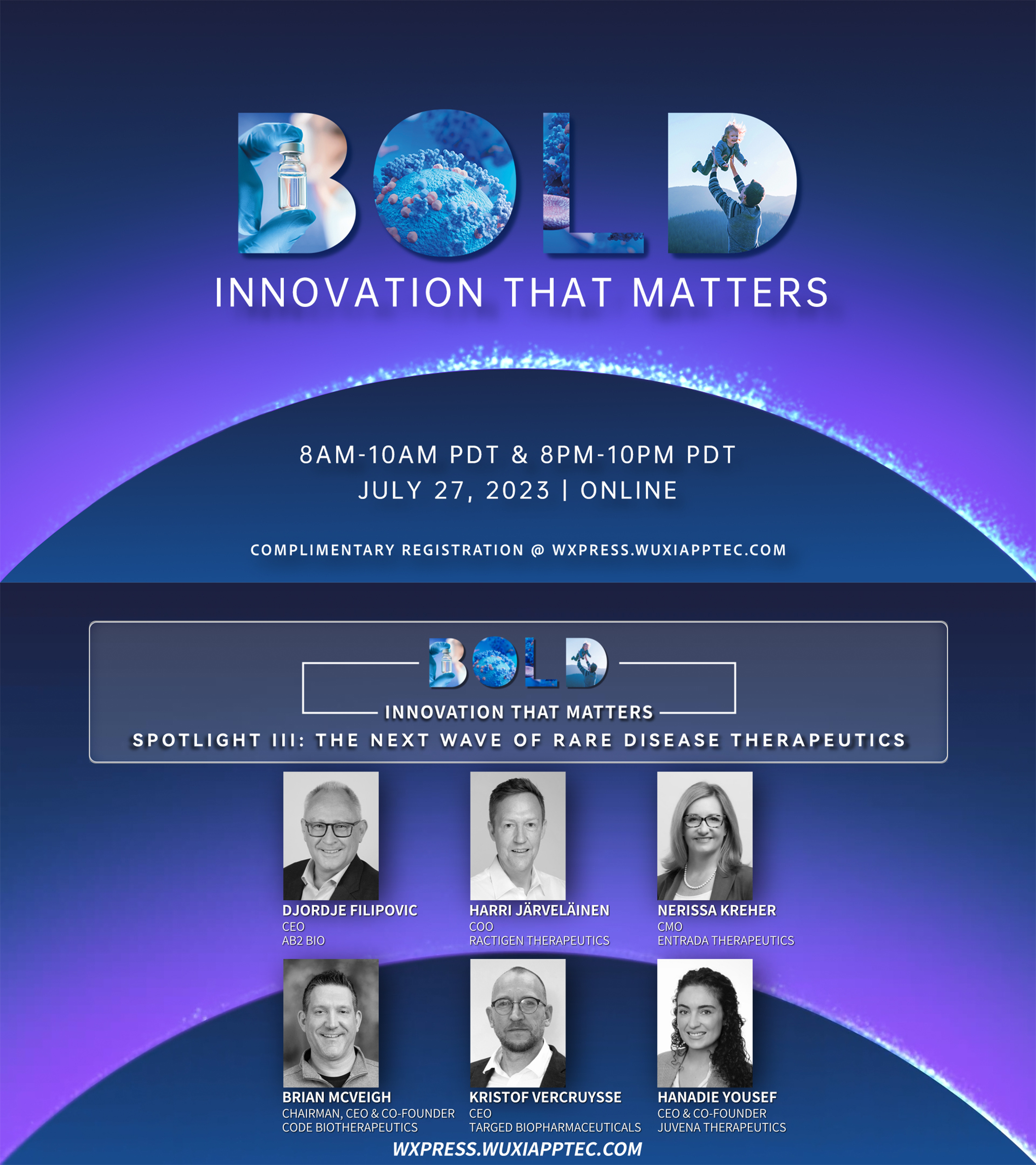 BOLD
INNOVATION THAT MATTERS

8AM-10AM PDT & 8PM-10PM PDT
JULY 27, 2023 | ONLINE

COMPLIMENTARY REGISTRATION @ WXPRESS.WUXIAPPTEC.COM

BOLD
INNOVATION THAT MATTERS
SPOTLIGHT III: THE NEXT WAVE OF RARE DISEASE THERAPEUTICS

DJORDJE FILIPOVIC
CEO
AB2 BIO

HARRI JÄRVELÄINEN
COO
RACTIGEN THERAPEUTICS

NERISSA KREHER
CMO
ENTRADA THERAPEUTICS

BRIAN MCVEIGH
CHAIRMAN, CEO & CO-FOUNDER
CODE BIOTHERAPEUTICS

KRISTOF VERCRUYSSE
CEO
TARGED BIOPHARMACEUTICALS

HANADIE YOUSEF
CEO & CO-FOUNDER
JUVENA THERAPEUTICS

WXPRESS.WUXIAPPTEC.COM